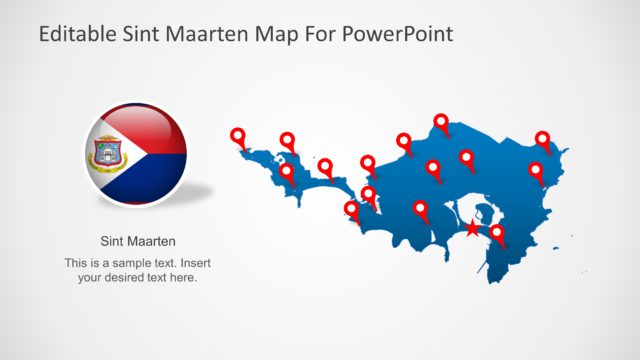 Editable Sint Maarten Map For PowerPoint

Sint Maarten

This is a sample text. Insert your desired text here.